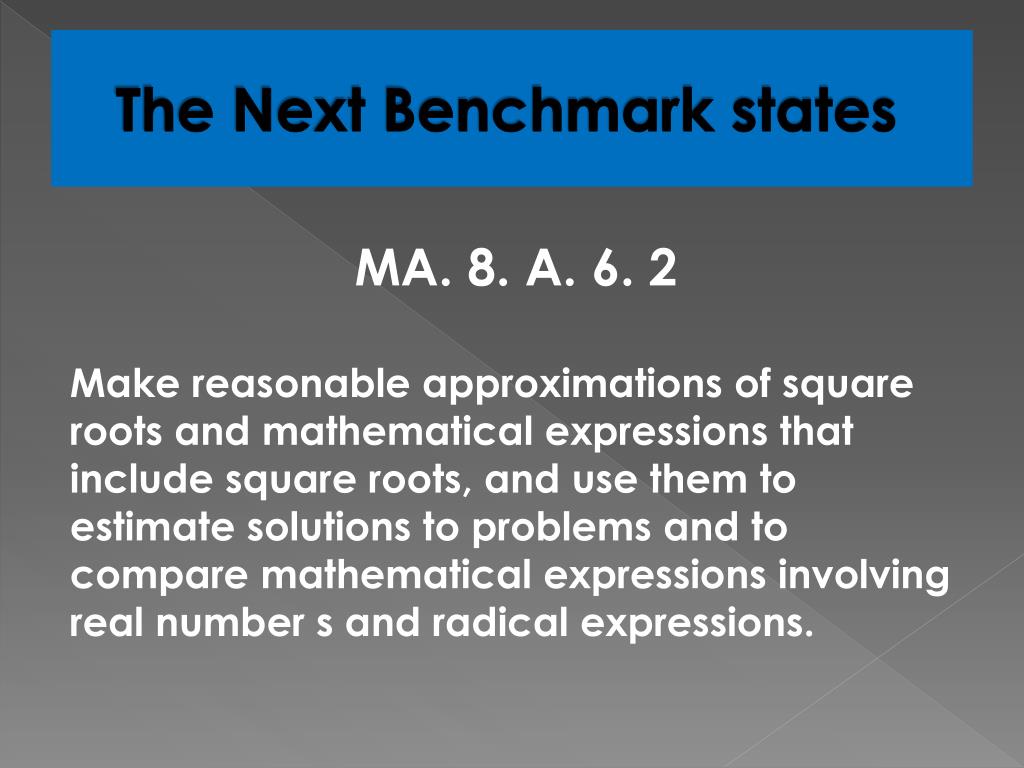 The Next Benchmark states

MA. 8. A. 6. 2

Make reasonable approximations of square roots and mathematical expressions that include square roots, and use them to estimate solutions to problems and to compare mathematical expressions involving real number s and radical expressions.